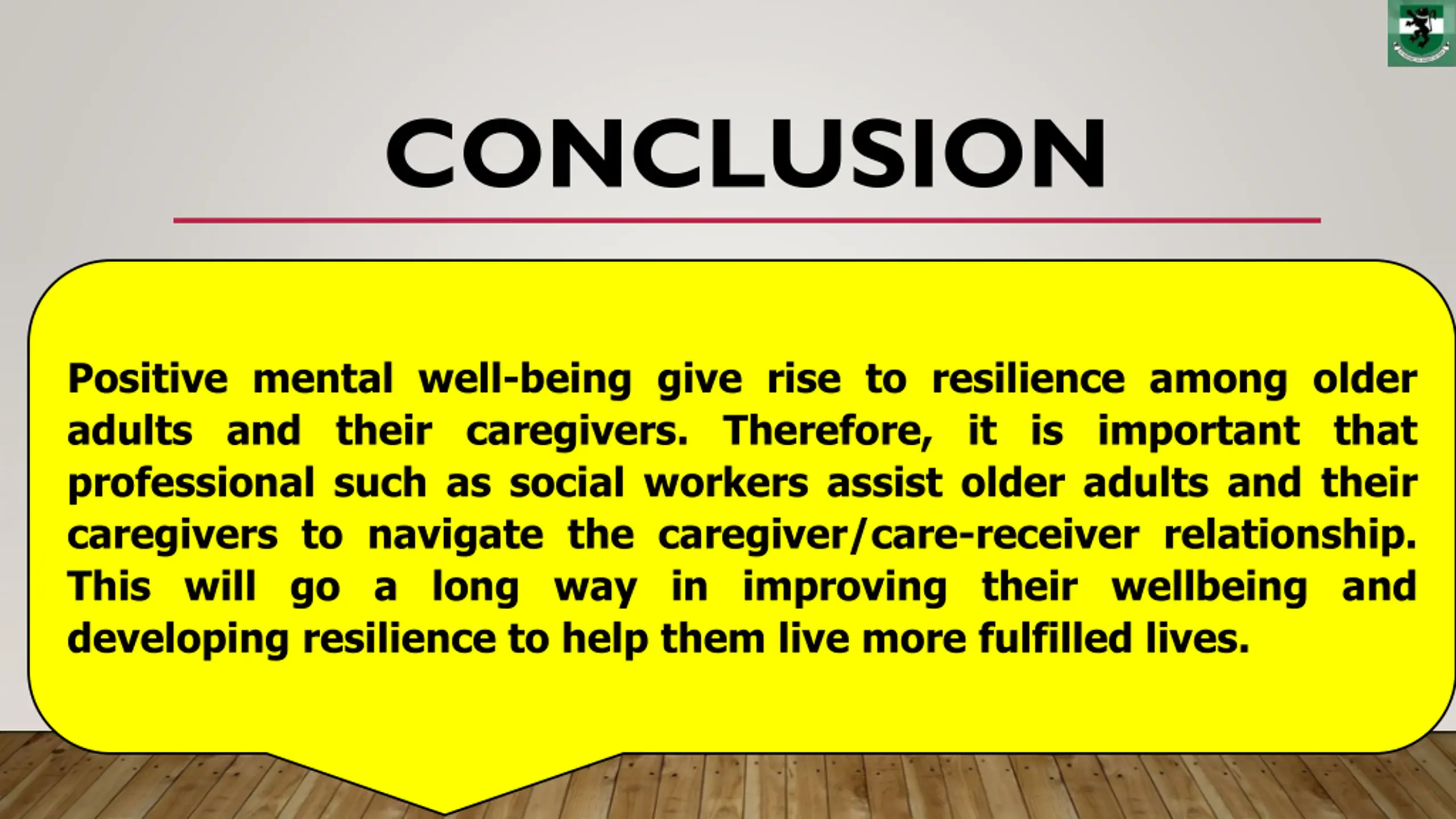 CONCLUSION

Positive mental well-being give rise to resilience among older adults and their caregivers. Therefore, it is important that professional such as social workers assist older adults and their caregivers to navigate the caregiver/care-receiver relationship. This will go a long way in improving their wellbeing and developing resilience to help them live more fulfilled lives.